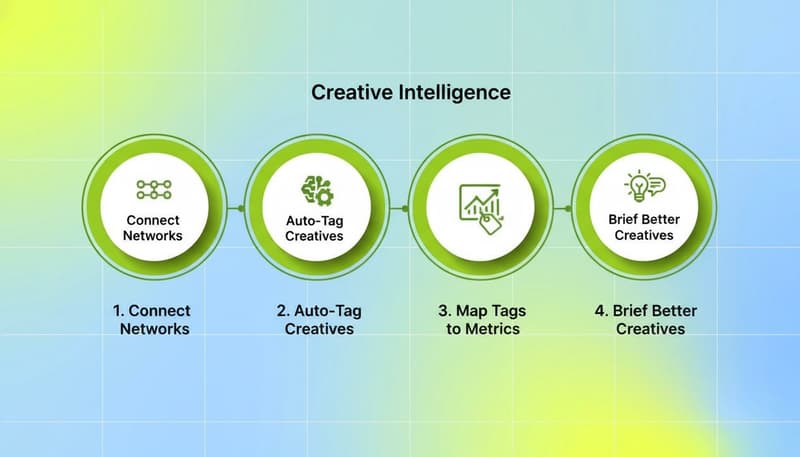 Creative Intelligence

Connect Networks

Auto-Tag Creatives

Brief Better Creatives

1. Connect Networks

2. Auto-Tag Creatives

3. Map Tags to Metrics

4. Brief Better Creatives